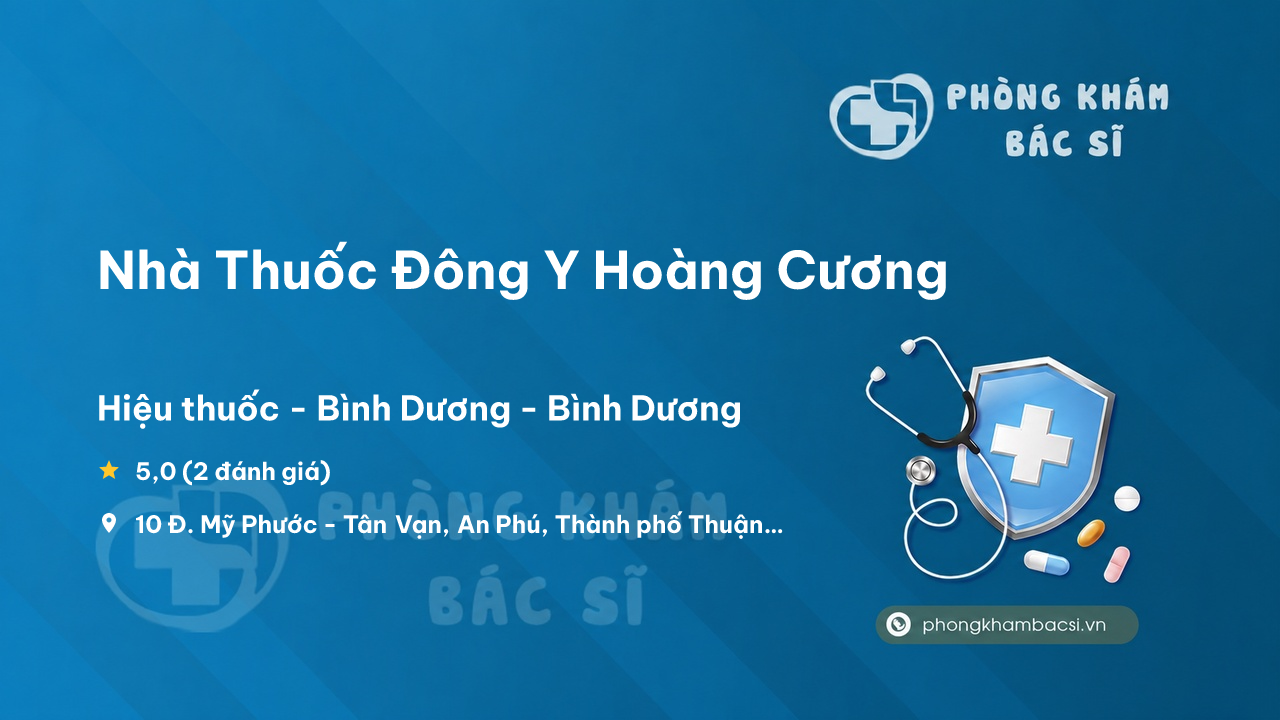 PHÒNG KHÁM
BÁC SĨ

Nhà Thuốc Đông Y Hoàng Cương

Hiệu thuốc - Bình Dương - Bình Dương

5,0 (2 đánh giá)

10 Đ. Mỹ Phước - Tân Vạn, An Phú, Thành phố Thuận...

PHÒNG KHÁM
BÁC SĨ

phongkhambacsi.vn